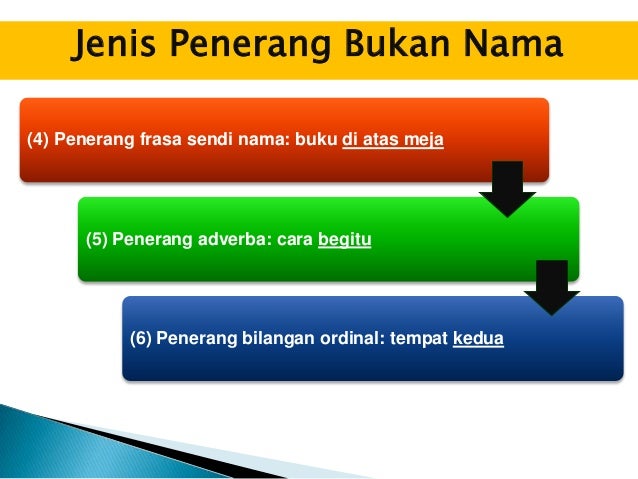 Jenis Penerang Bukan Nama

(4) Penerang frasa sendi nama: buku di atas meja

(5) Penerang adverba: cara begitu

(6) Penerang bilangan ordinal: tempat kedua